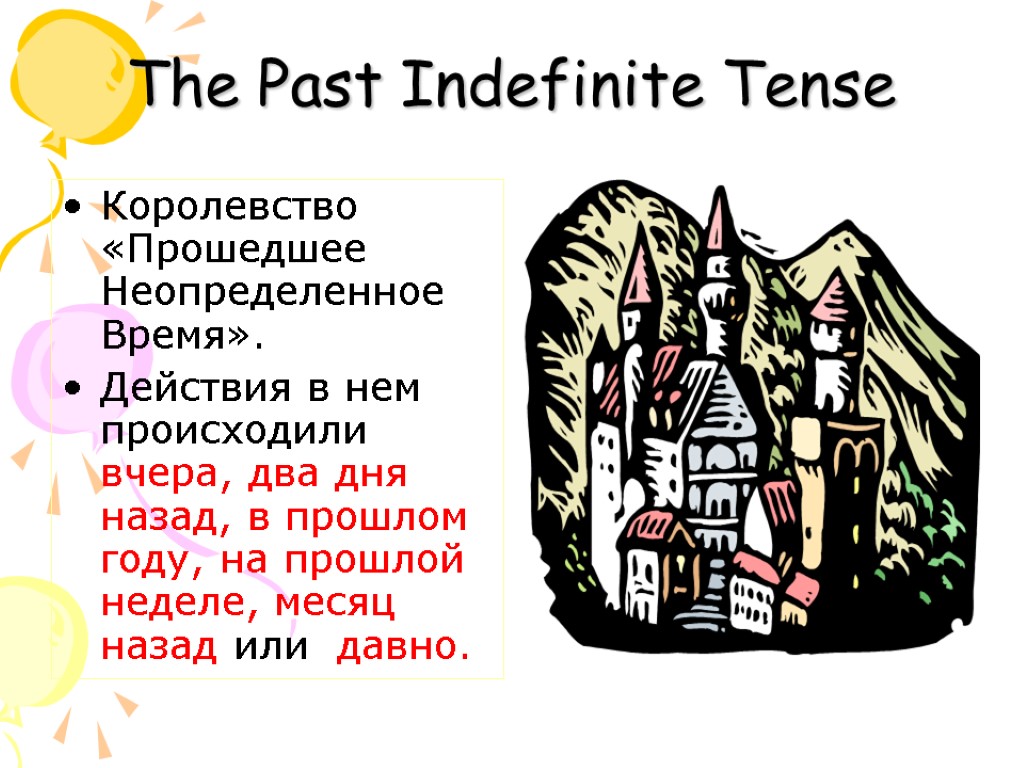 The Past Indefinite Tense

• Королевство «Прошедшее Неопределенное Время».

• Действия в нем происходили вчера, два дня назад, в прошлом году, на прошлой неделе, месяц назад или давно.